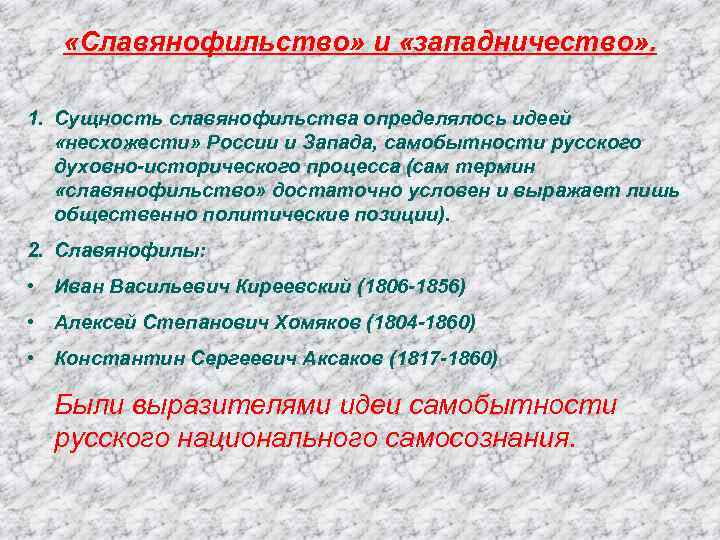 «Славянофильство» и «западничество».

1. Сущность славянофильства определялось идеей «несхожести» России и Запада, самобытности русского духовно-исторического процесса (сам термин «славянофильство» достаточно условен и выражает лишь общественно политические позиции).

2. Славянофилы:

• Иван Васильевич Киреевский (1806-1856)

• Алексей Степанович Хомяков (1804-1860)

• Константин Сергеевич Аксаков (1817-1860)

Были выразителями идеи самобытности русского национального самосознания.